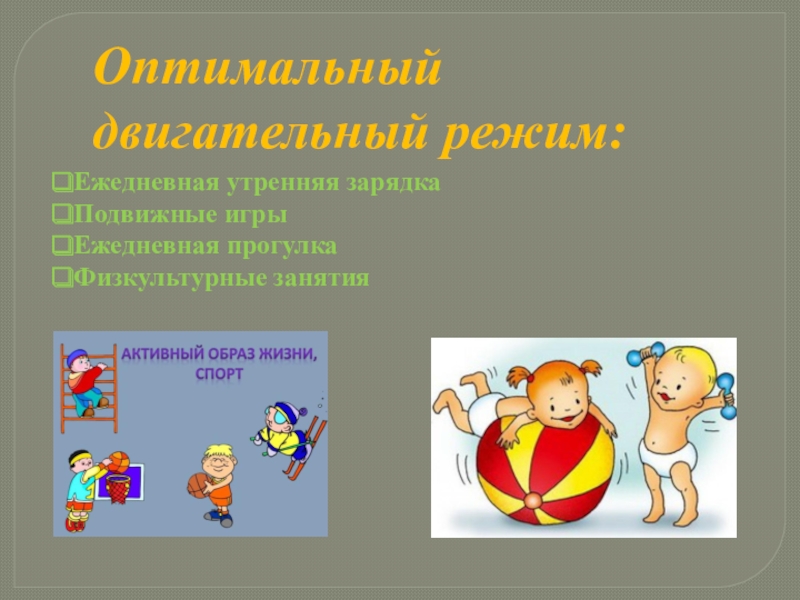 Оптимальный двигательный режим:

❑Ежедневная утренняя зарядка
❑Подвижные игры
❑Ежедневная прогулка
❑Физкультурные занятия

АКТИВНЫЙ ОБРАЗ ЖИЗНИ, СПОРТ